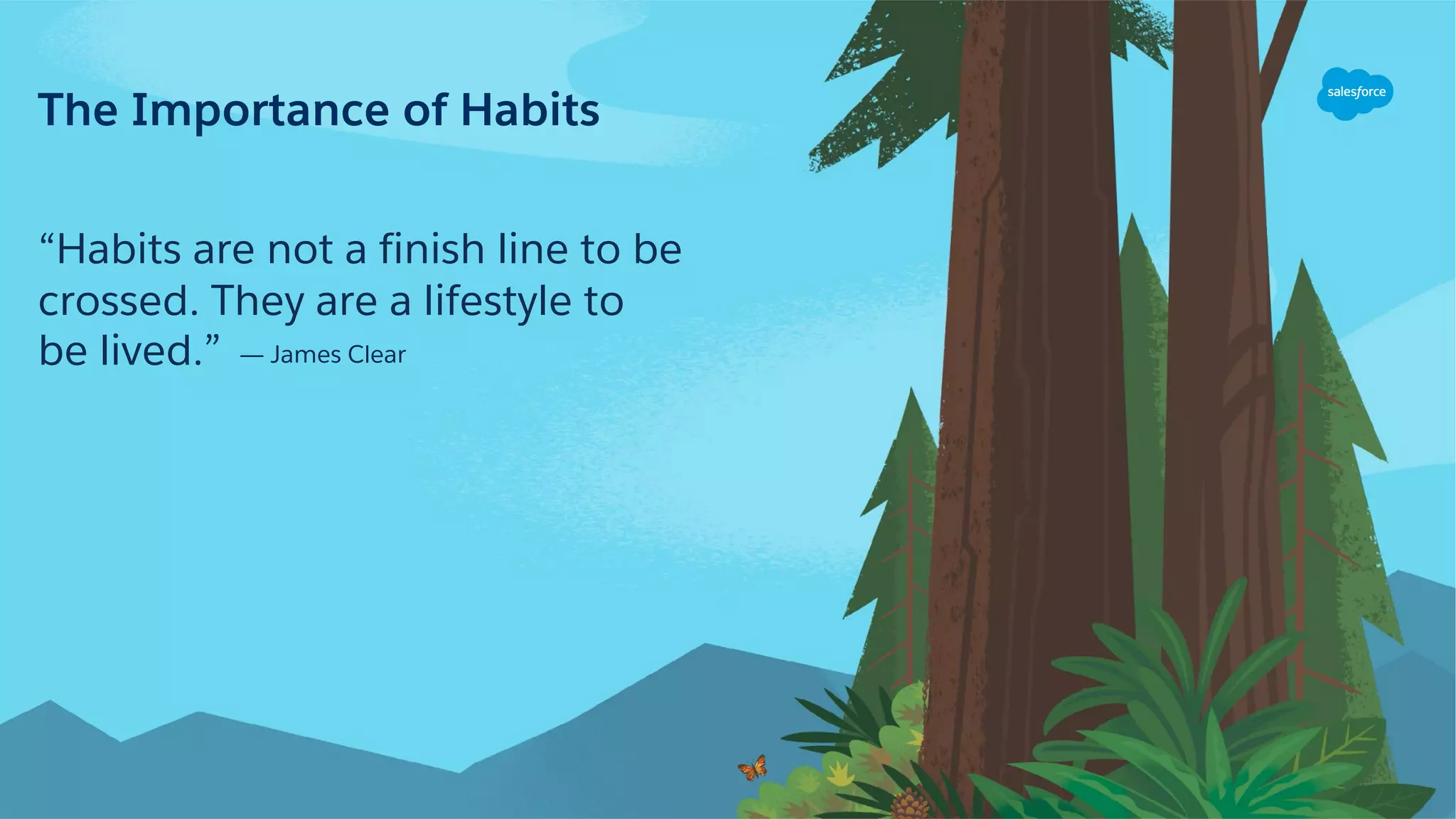 The Importance of Habits

salesforce

“Habits are not a finish line to be crossed. They are a lifestyle to be lived.” — James Clear